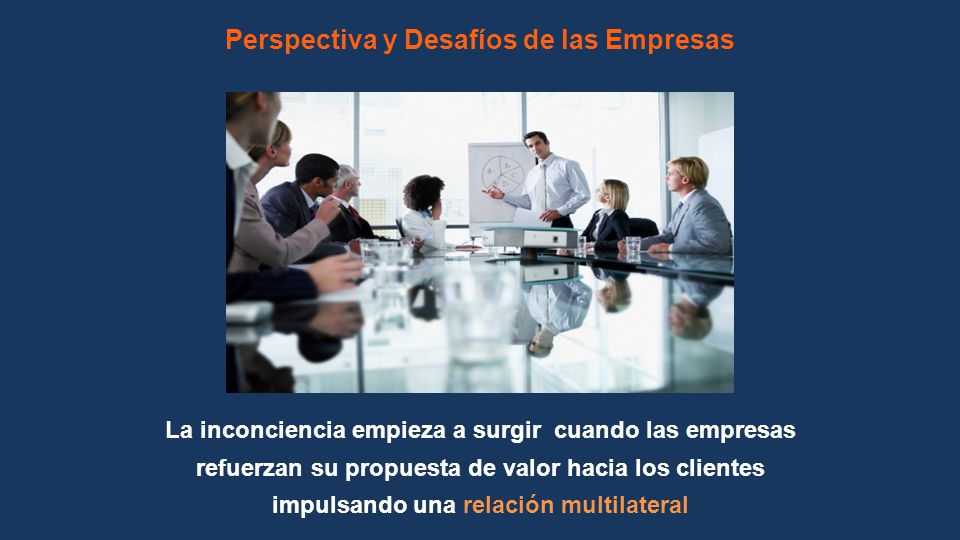 Perspectiva y Desafíos de las Empresas

La inconciencia empieza a surgir cuando las empresas refuerzan su propuesta de valor hacia los clientes impulsando una relación multilateral